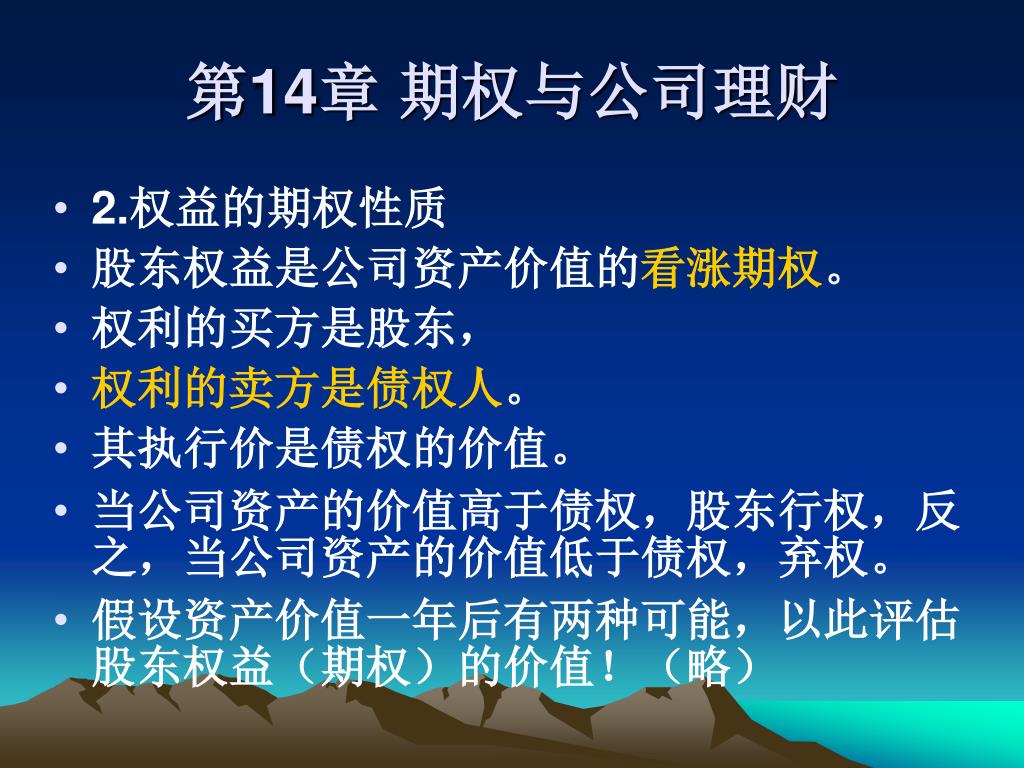 第14章 期权与公司理财

• 2.权益的期权性质
• 股东权益是公司资产价值的看涨期权。
• 权利的买方是股东，
• 权利的卖方是债权人。
• 其执行价是债权的价值。
• 当公司资产的价值高于债权，股东行权，反之，当公司资产的价值低于债权，弃权。
• 假设资产价值一年后有两种可能，以此评估股东权益（期权）的价值！（略）